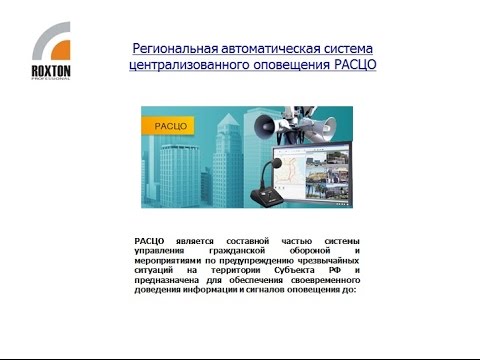 ROXTON
PROFESSIONAL

Региональная автоматическая система централизованного оповещения РАСЦО

РАСЦО

РАСЦО является составной частью системы управления гражданской обороной и мероприятиями по предупреждению чрезвычайных ситуаций на территории Субъекта РФ и предназначена для обеспечения своевременного доведения информации и сигналов оповещения до: